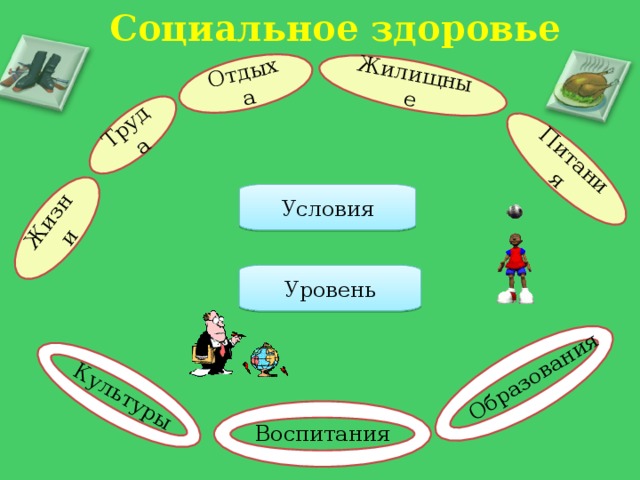 Социальное здоровье

Жизни

Труда

Отдыха

Жилищные

Питания

Условия

Уровень

Культуры

Воспитания

Образования